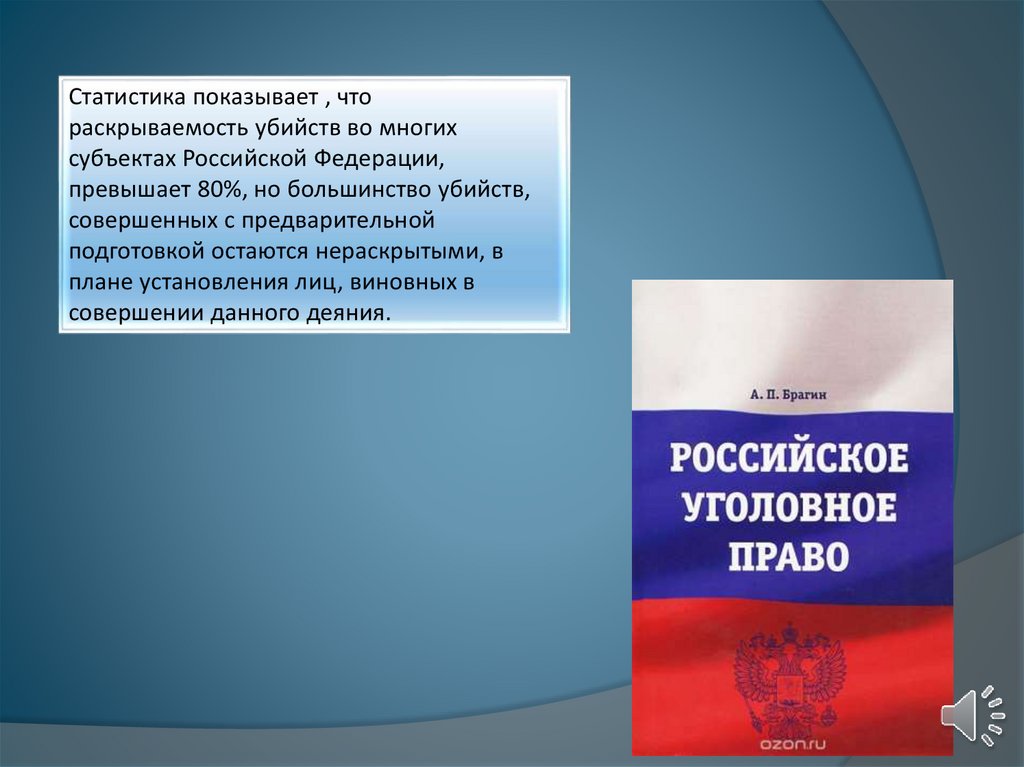 Статистика показывает , что раскрываемость убийств во многих субъектах Российской Федерации, превышает 80%, но большинство убийств, совершенных с предварительной подготовкой остаются нераскрытыми, в плане установления лиц, виновных в совершении данного деяния.

А. П. Брагин

РОССИЙСКОЕ УГОЛОВНОЕ ПРАВО

ozon.ru